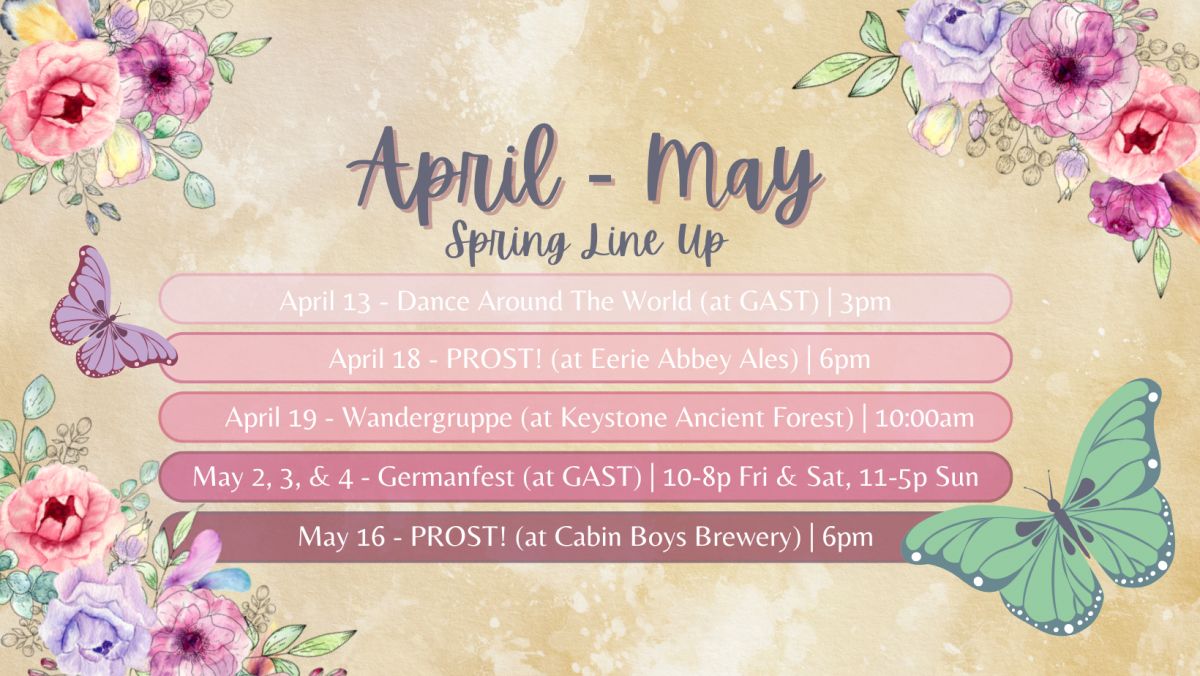 April - May
Spring Line Up

April 13 - Dance Around The World (at GAST) | 3pm

April 18 - PROST! (at Eerie Abbey Ales) | 6pm

April 19 - Wandergruppe (at Keystone Ancient Forest) | 10:00am

May 2, 3, & 4 - Germanfest (at GAST) | 10-8p Fri & Sat, 11-5p Sun

May 16 - PROST! (at Cabin Boys Brewery) | 6pm